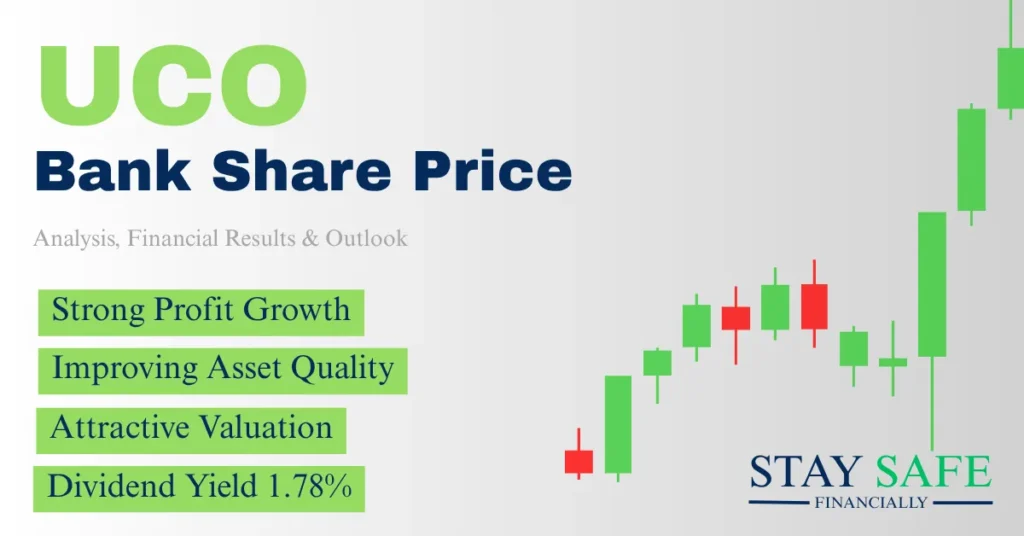 UCO
Bank Share Price

Analysis, Financial Results & Outlook

Strong Profit Growth

Improving Asset Quality

Attractive Valuation

Dividend Yield 1.78%

STAY SAFE
FINANCIALLY